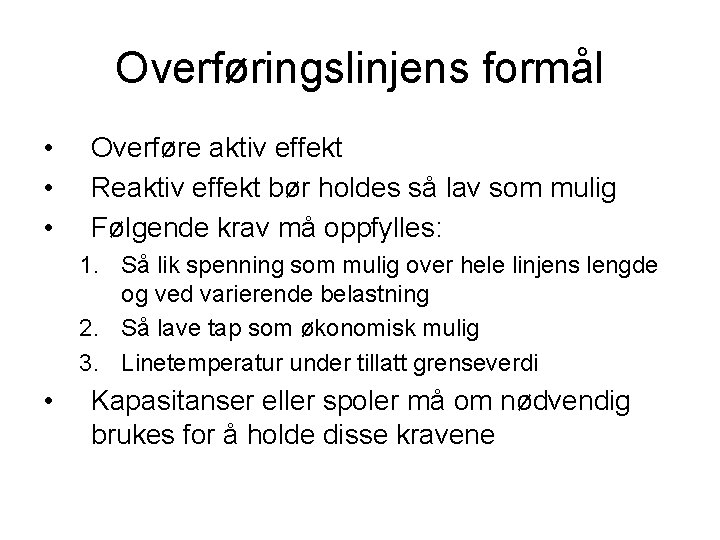 Overføringslinjens formål

• Overføre aktiv effekt
• Reaktiv effekt bør holdes så lav som mulig
• Følgende krav må oppfylles:
1. Så lik spenning som mulig over hele linjens lengde og ved varierende belastning
2. Så lave tap som økonomisk mulig
3. Linetemperatur under tillatt grenseverdi
• Kapasitanser eller spoler må om nødvendig brukes for å holde disse kravene